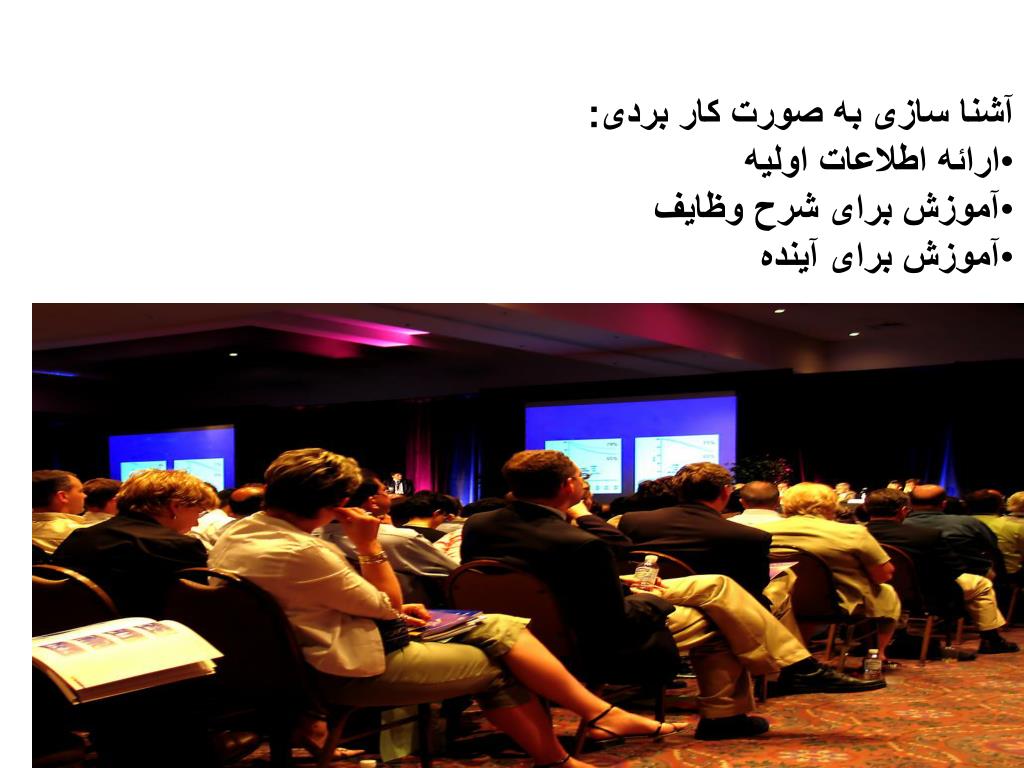 آشنا سازی به صورت کار بردی:
•ارائه اطلاعات اولیه
•آموزش برای شرح وظایف
•آموزش برای آینده